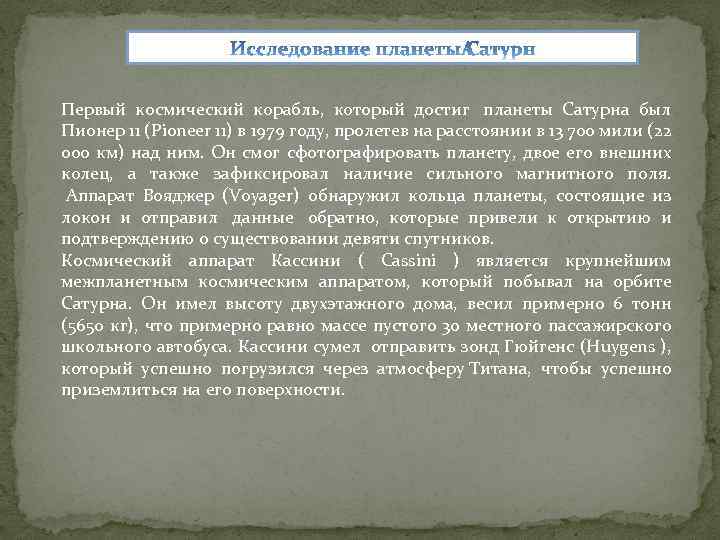 Исследование планеты/Сатурн

Первый космический корабль, который достиг планеты Сатурна был Пионер 11 (Pioneer 11) в 1979 году, пролетев на расстоянии в 13 700 мили (22 000 км) над ним. Он смог сфотографировать планету, двое его внешних колец, а также зафиксировал наличие сильного магнитного поля. Аппарат Вояджер (Voyager) обнаружил кольца планеты, состоящие из локон и отправил данные обратно, которые привели к открытию и подтверждению о существовании девяти спутников.
Космический аппарат Кассини ( Cassini ) является крупнейшим межпланетным космическим аппаратом, который побывал на орбите Сатурна. Он имел высоту двухэтажного дома, весил примерно 6 тонн (5650 кг), что примерно равно массе пустого 30 местного пассажирского школьного автобуса. Кассини сумел отправить зонд Гюйгенс (Huygens ), который успешно погрузился через атмосферу Титана, чтобы успешно приземлиться на его поверхности.